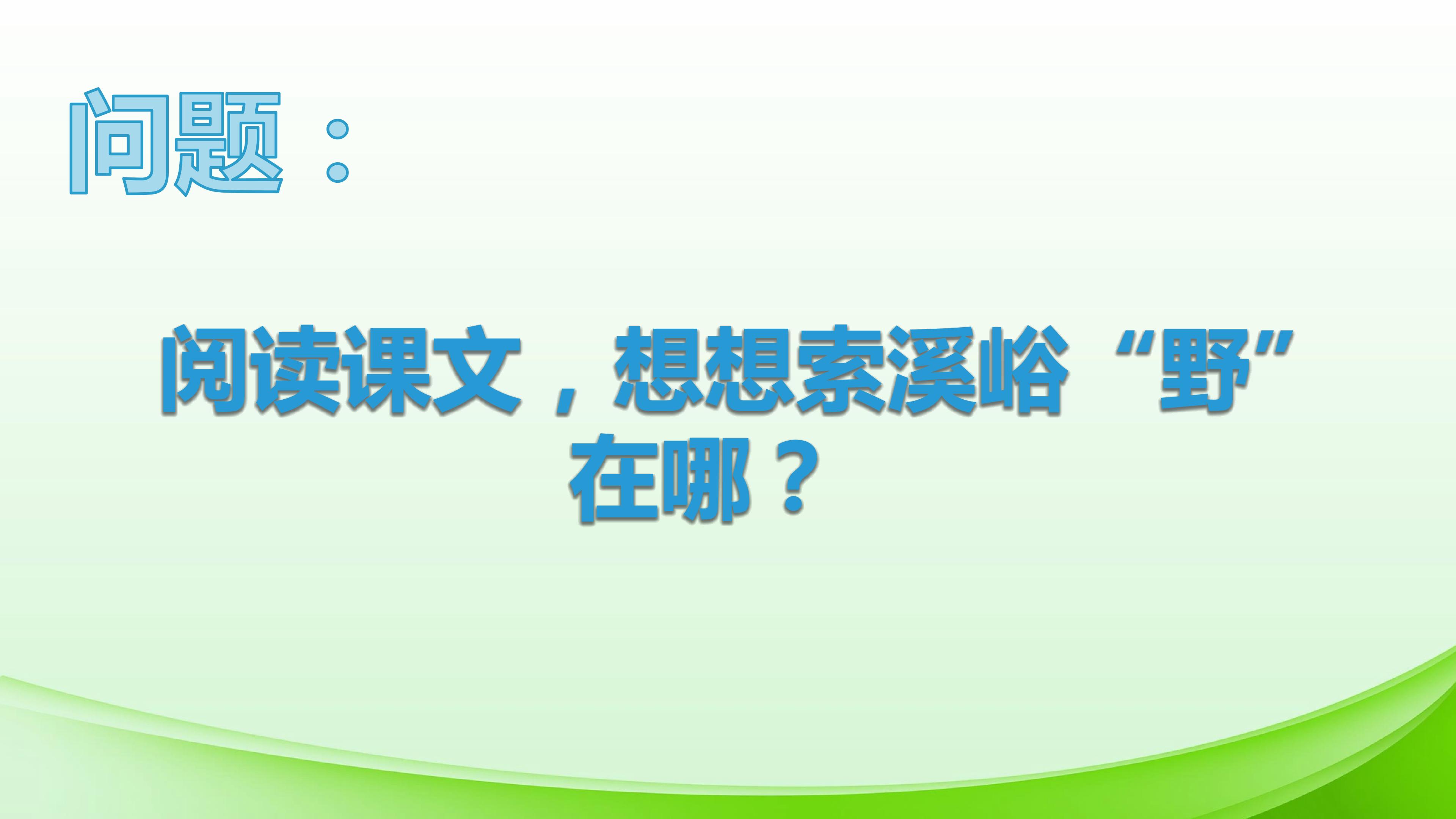 问题：

阅读课文，想想索溪峪“野”在哪？